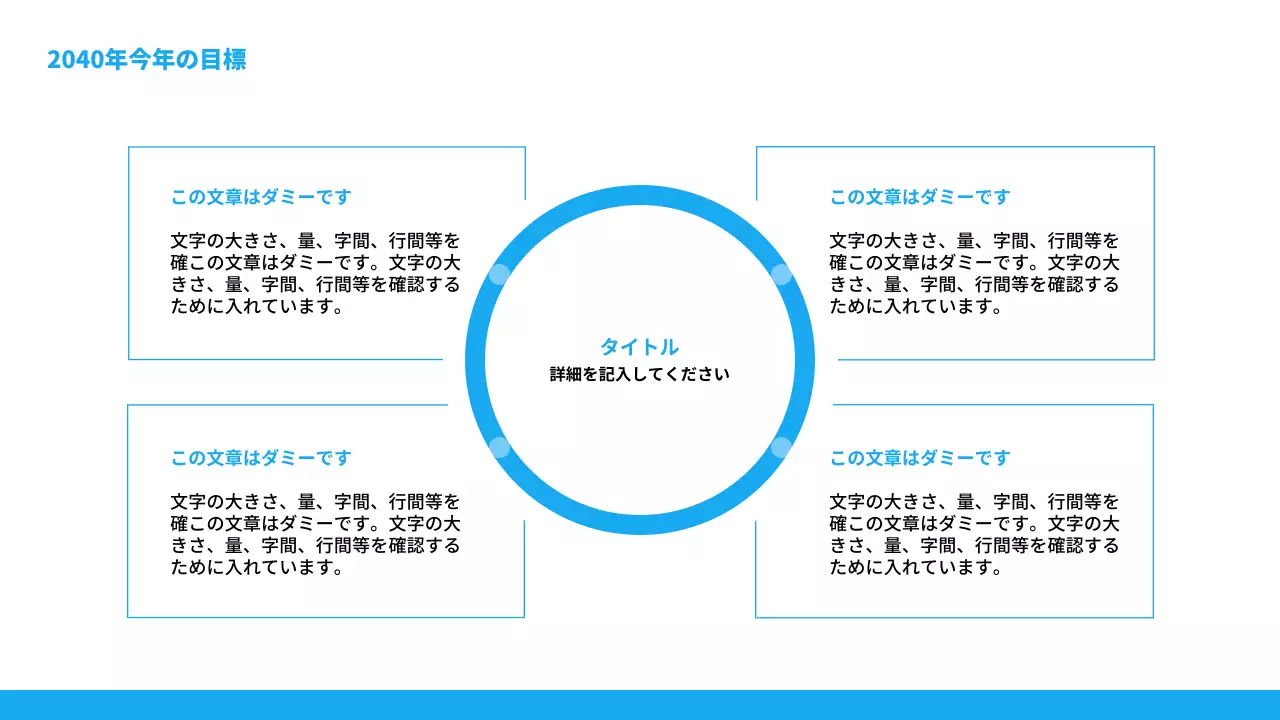 2040年今年の目標

この文章はダミーです

文字の大きさ、量、字間、行間等を確この文章はダミーです。文字の大きさ、量、字間、行間等を確認するために入れています。

この文章はダミーです

文字の大きさ、量、字間、行間等を確この文章はダミーです。文字の大きさ、量、字間、行間等を確認するために入れています。

タイトル
詳細を記入してください

この文章はダミーです

文字の大きさ、量、字間、行間等を確この文章はダミーです。文字の大きさ、量、字間、行間等を確認するために入れています。

この文章はダミーです

文字の大きさ、量、字間、行間等を確この文章はダミーです。文字の大きさ、量、字間、行間等を確認するために入れています。